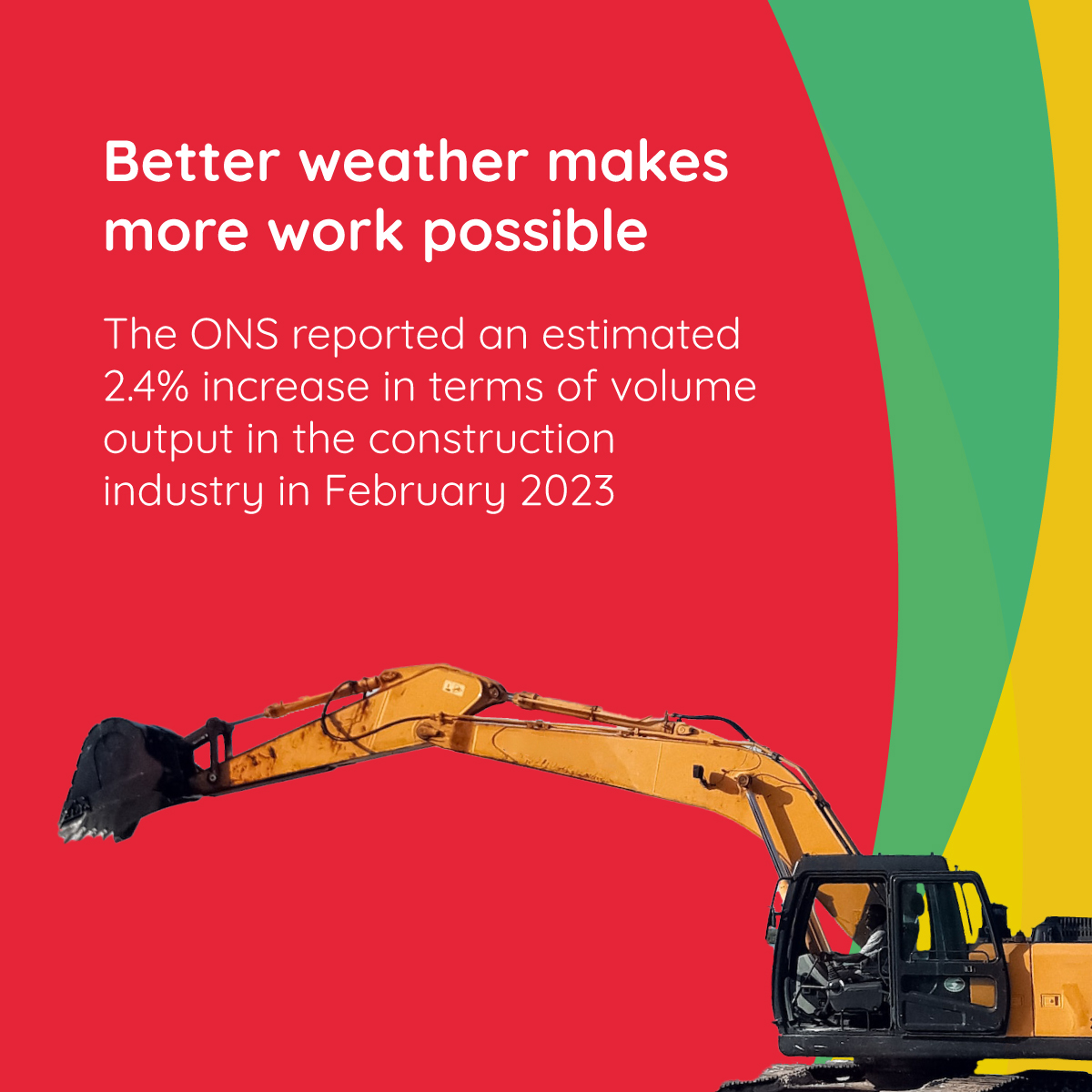 Better weather makes more work possible

The ONS reported an estimated 2.4% increase in terms of volume output in the construction industry in February 2023